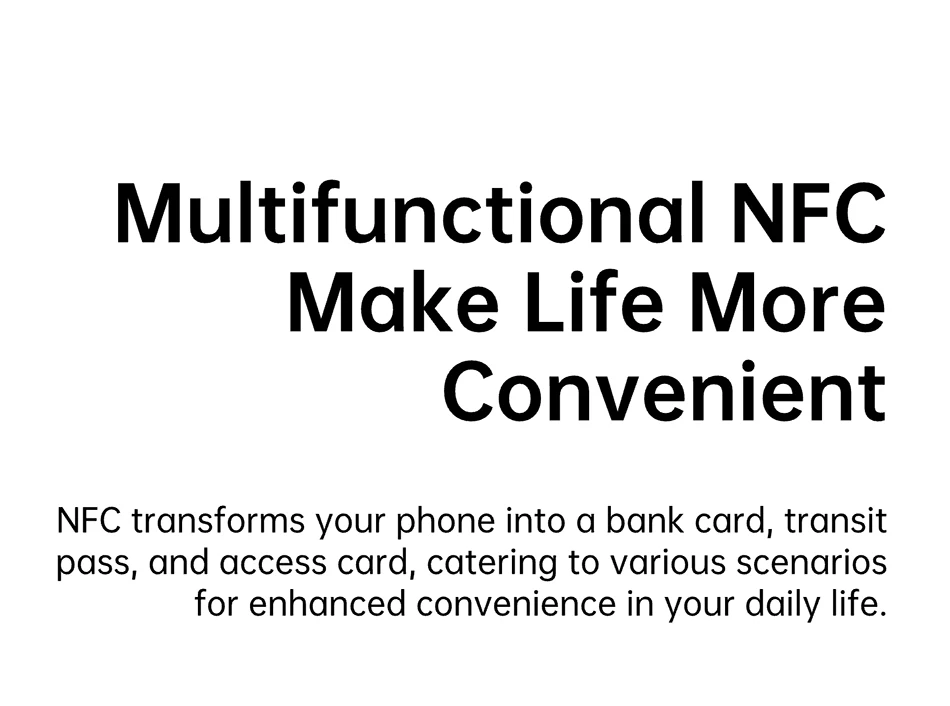 Multifunctional NFC Make Life More Convenient

NFC transforms your phone into a bank card, transit pass, and access card, catering to various scenarios for enhanced convenience in your daily life.